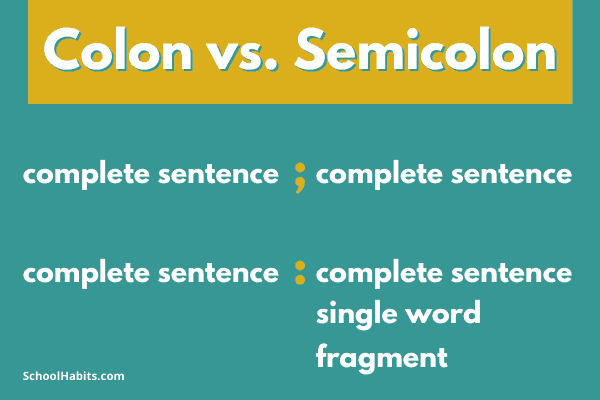 Colon vs. Semicolon

complete sentence ; complete sentence

complete sentence : complete sentence
single word
fragment

SchoolHabits.com